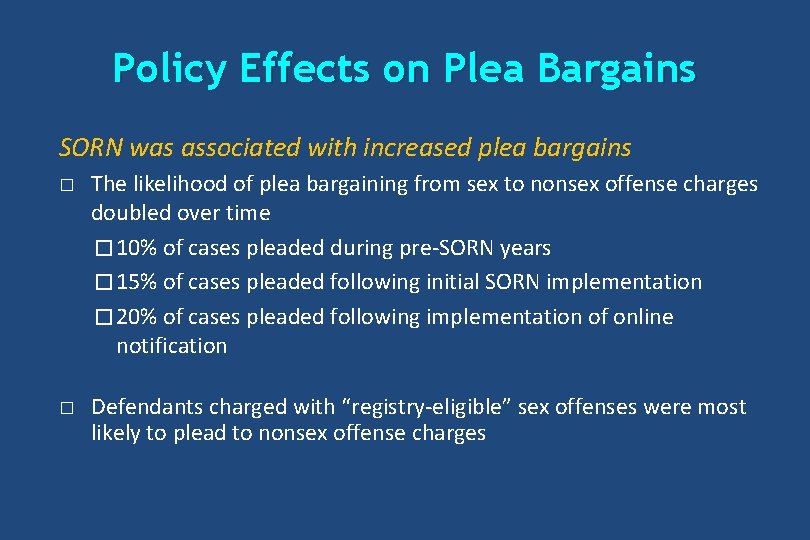 Policy Effects on Plea Bargains

SORN was associated with increased plea bargains

□ The likelihood of plea bargaining from sex to nonsex offense charges doubled over time

□ 10% of cases pleaded during pre-SORN years

□ 15% of cases pleaded following initial SORN implementation

□ 20% of cases pleaded following implementation of online notification

□ Defendants charged with “registry-eligible” sex offenses were most likely to plead to nonsex offense charges